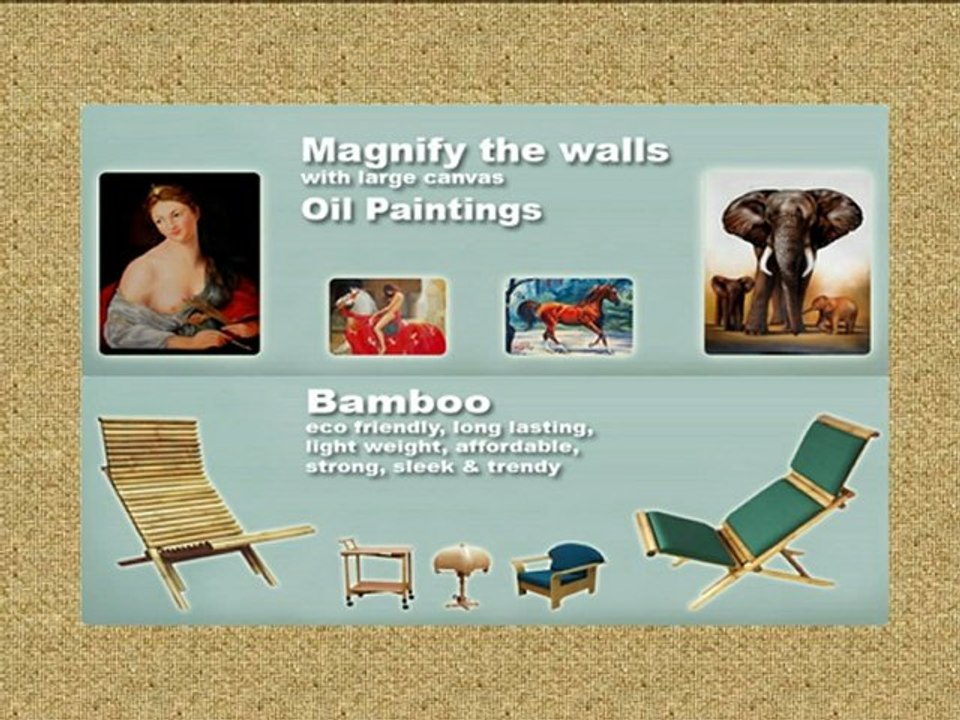 Magnify the walls
with large canvas
Oil Paintings

Bamboo
eco friendly, long lasting, light weight, affordable, strong, sleek & trendy